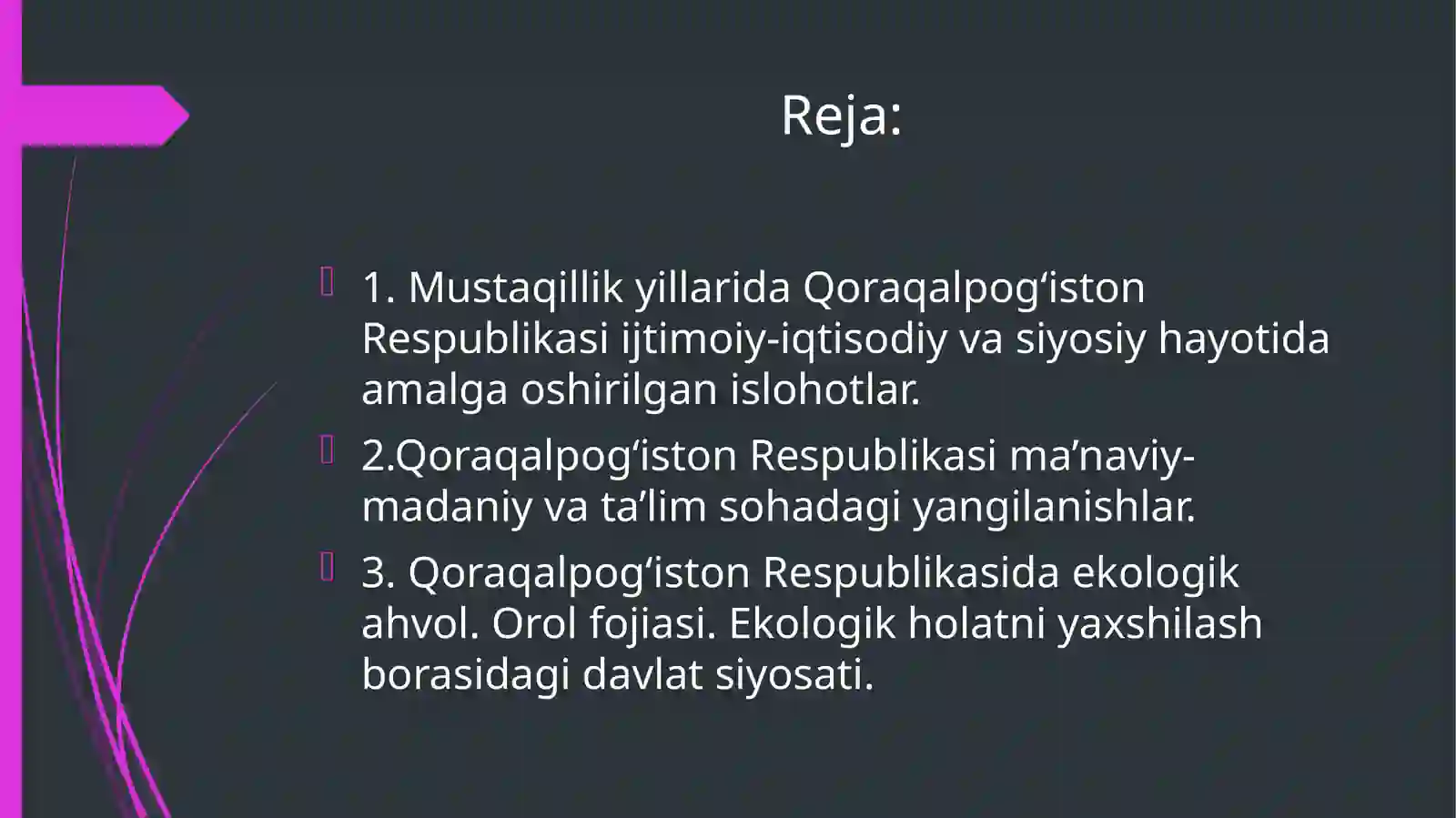 Reja:

1. Mustaqillik yillarida Qoraqalpog‘iston Respublikasi ijtimoiy-iqtisodiy va siyosiy hayotida amalga oshirilgan islohotlar.

2.Qoraqalpog‘iston Respublikasi ma’naviy-madaniy va ta’lim sohadagi yangilanishlar.

3. Qoraqalpog‘iston Respublikasida ekologik ahvol. Orol fojiasi. Ekologik holatni yaxshilash borasidagi davlat siyosati.